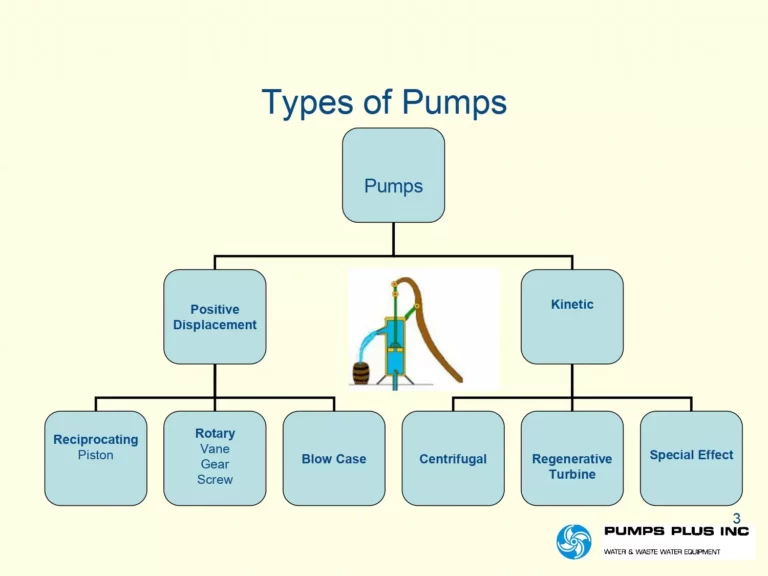 Types of Pumps

Pumps

Positive Displacement

Kinetic

Reciprocating
Piston

Rotary
Vane
Gear
Screw

Blow Case

Centrifugal

Regenerative Turbine

Special Effect

3

PUMPS PLUS INC
WATER & WASTE WATER EQUIPMENT